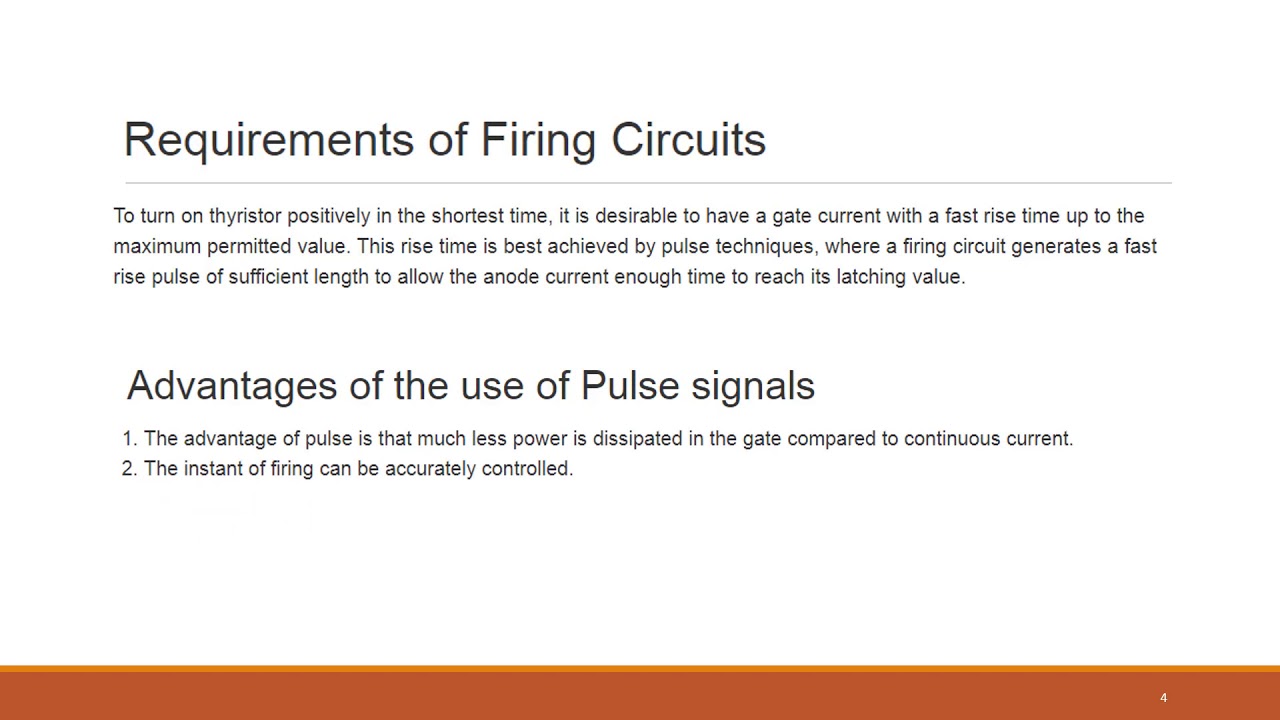 Requirements of Firing Circuits

To turn on thyristor positively in the shortest time, it is desirable to have a gate current with a fast rise time up to the maximum permitted value. This rise time is best achieved by pulse techniques, where a firing circuit generates a fast rise pulse of sufficient length to allow the anode current enough time to reach its latching value.

Advantages of the use of Pulse signals

1. The advantage of pulse is that much less power is dissipated in the gate compared to continuous current.
2. The instant of firing can be accurately controlled.

4